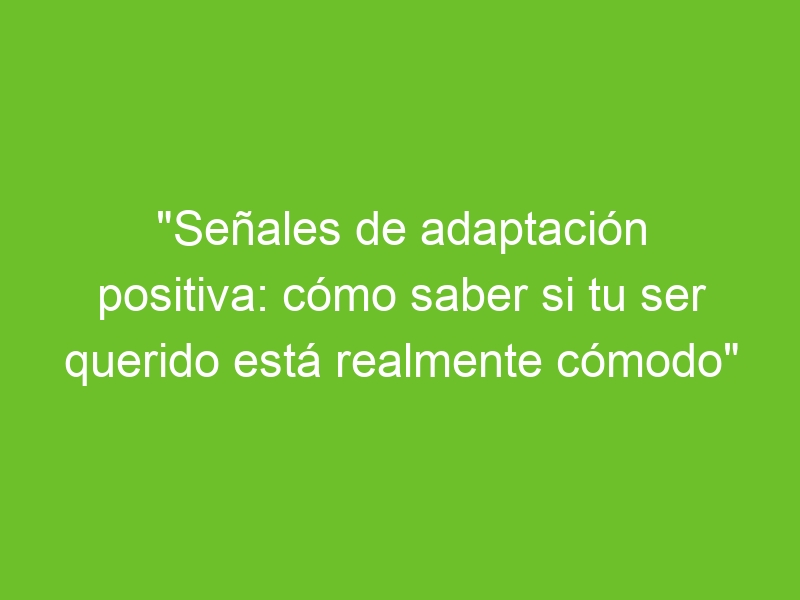 "Señales de adaptación positiva: cómo saber si tu ser querido está realmente cómodo"